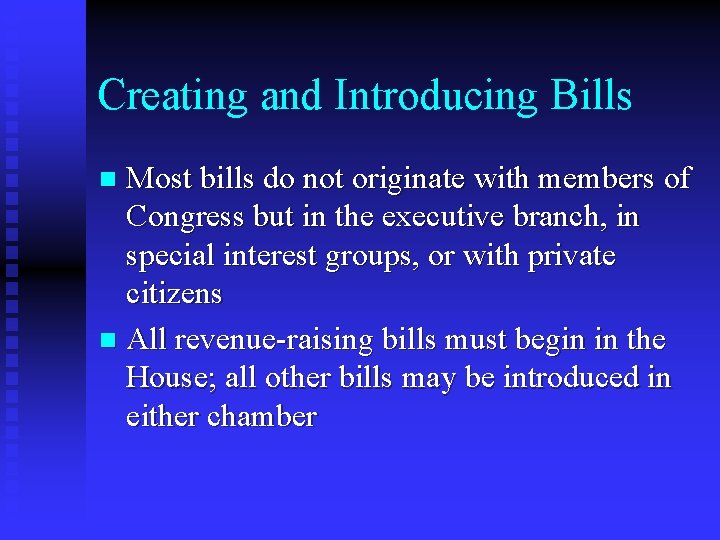 Creating and Introducing Bills

- Most bills do not originate with members of Congress but in the executive branch, in special interest groups, or with private citizens
- All revenue-raising bills must begin in the House; all other bills may be introduced in either chamber